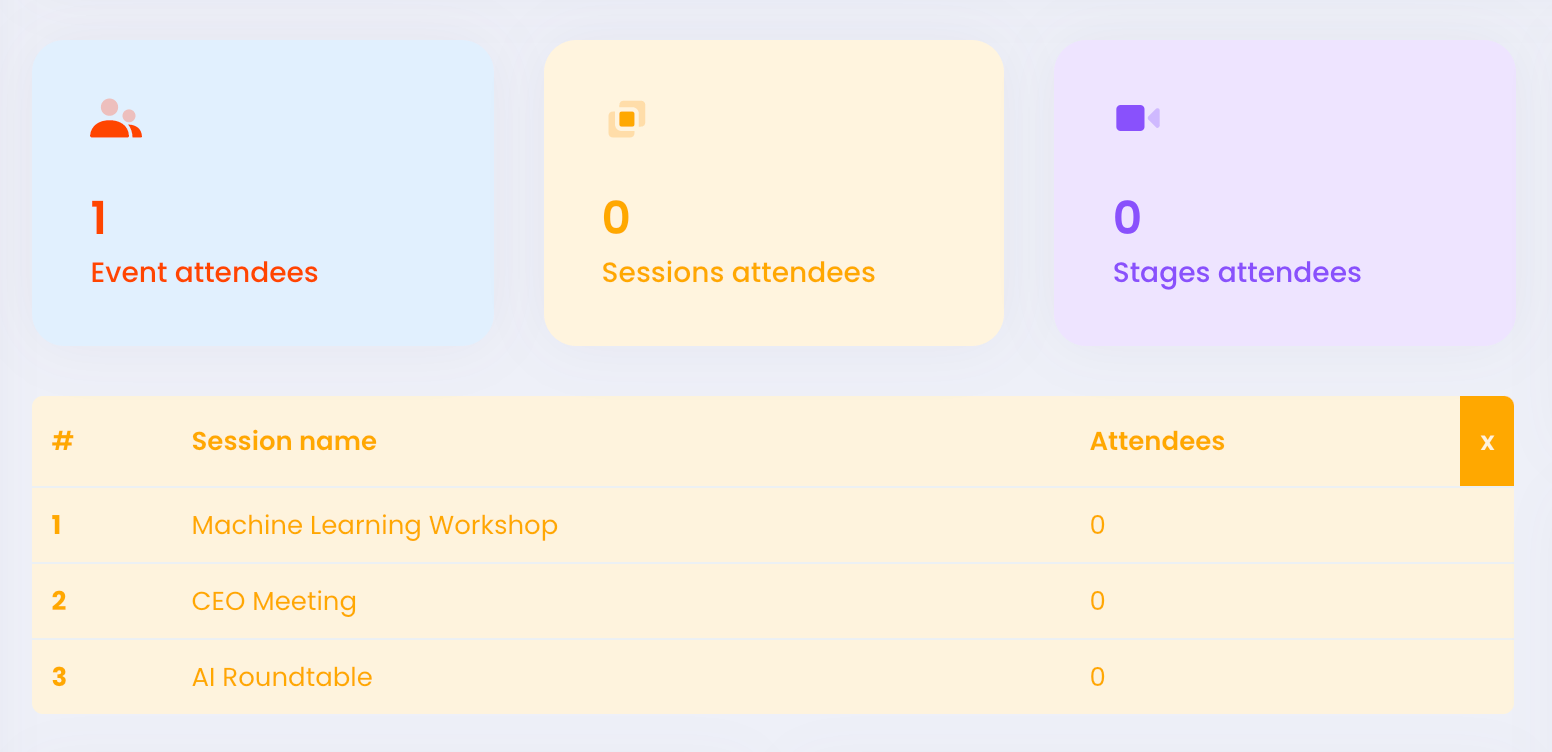 1
Event attendees

0
Sessions attendees

0
Stages attendees

| # | Session name | Attendees | x |
|---|---|---|---|
| 1 | Machine Learning Workshop | 0 | |
| 2 | CEO Meeting | 0 | |
| 3 | AI Roundtable | 0 | |